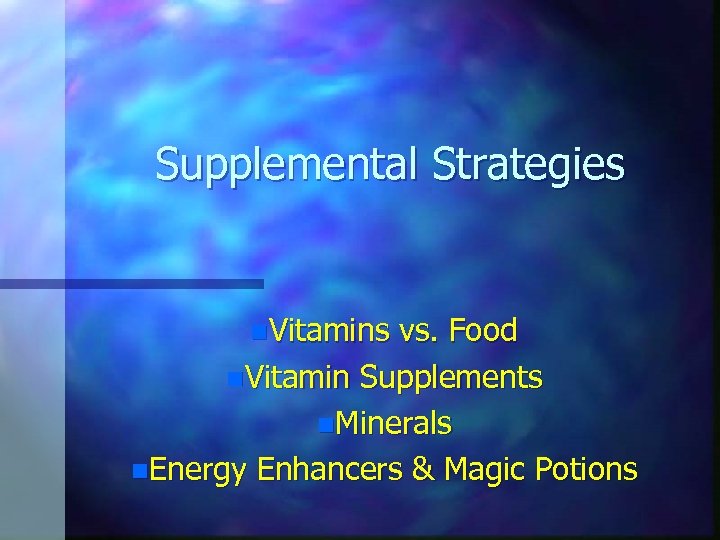 Supplemental Strategies

Vitamins vs. Food
Vitamin Supplements
Minerals
Energy Enhancers & Magic Potions